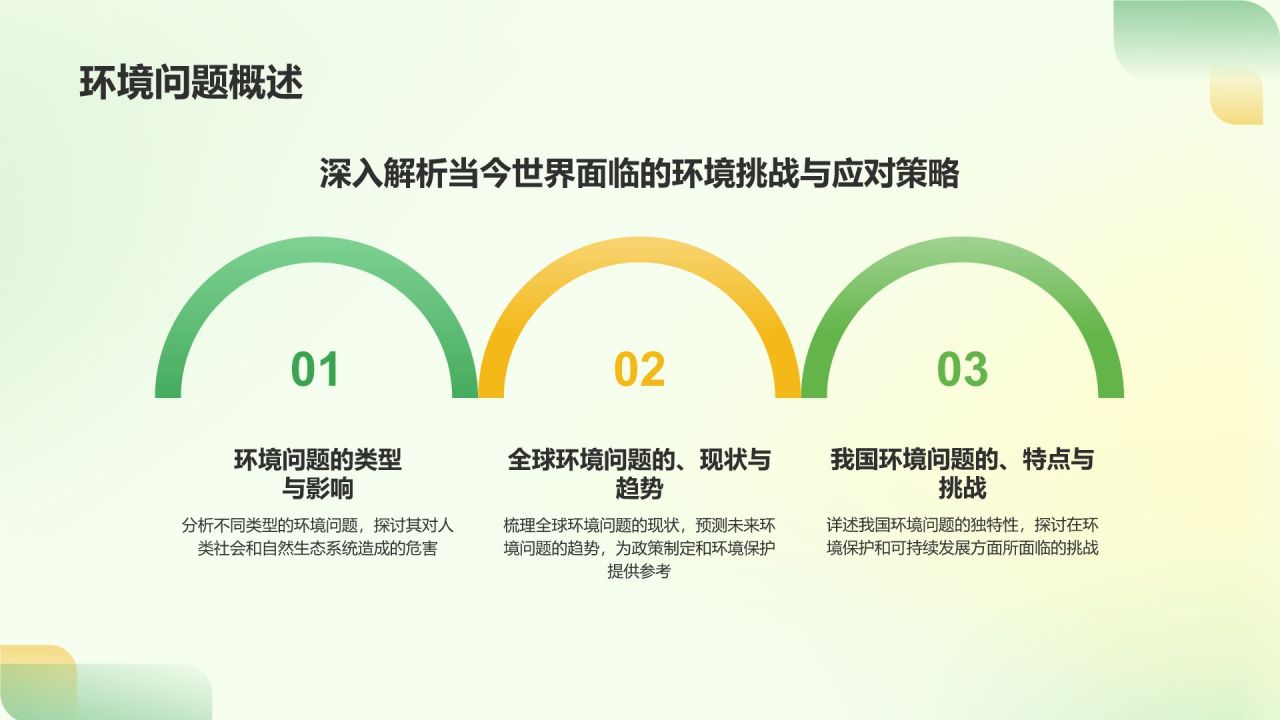 环境问题概述

深入解析当今世界面临的环境挑战与应对策略

01

环境问题的类型与影响

分析不同类型的环境问题，探讨其对人类社会和自然生态系统造成的危害

02

全球环境问题的、现状与趋势

梳理全球环境问题的现状，预测未来环境问题的趋势，为政策制定和环境保护提供参考

03

我国环境问题的、特点与挑战

详述我国环境问题的独特性，探讨在环境保护和可持续发展方面所面临的挑战